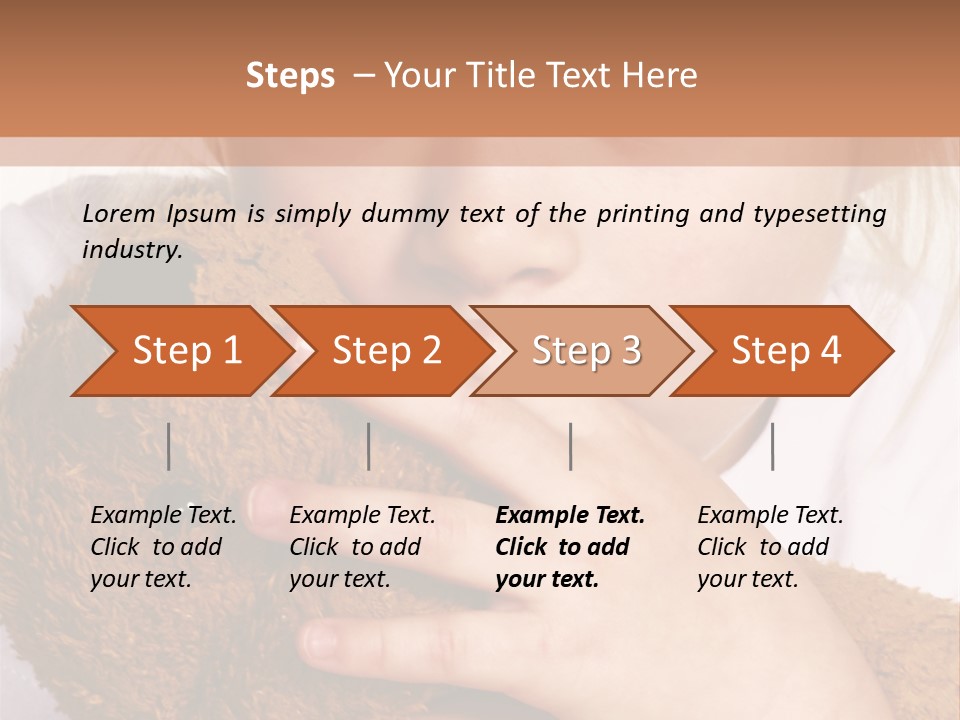 Steps – Your Title Text Here

Lorem Ipsum is simply dummy text of the printing and typesetting industry.

Step 1

Step 2

Step 3

Step 4

Example Text. Click to add your text.

Example Text. Click to add your text.

Example Text. Click to add your text.

Example Text. Click to add your text.